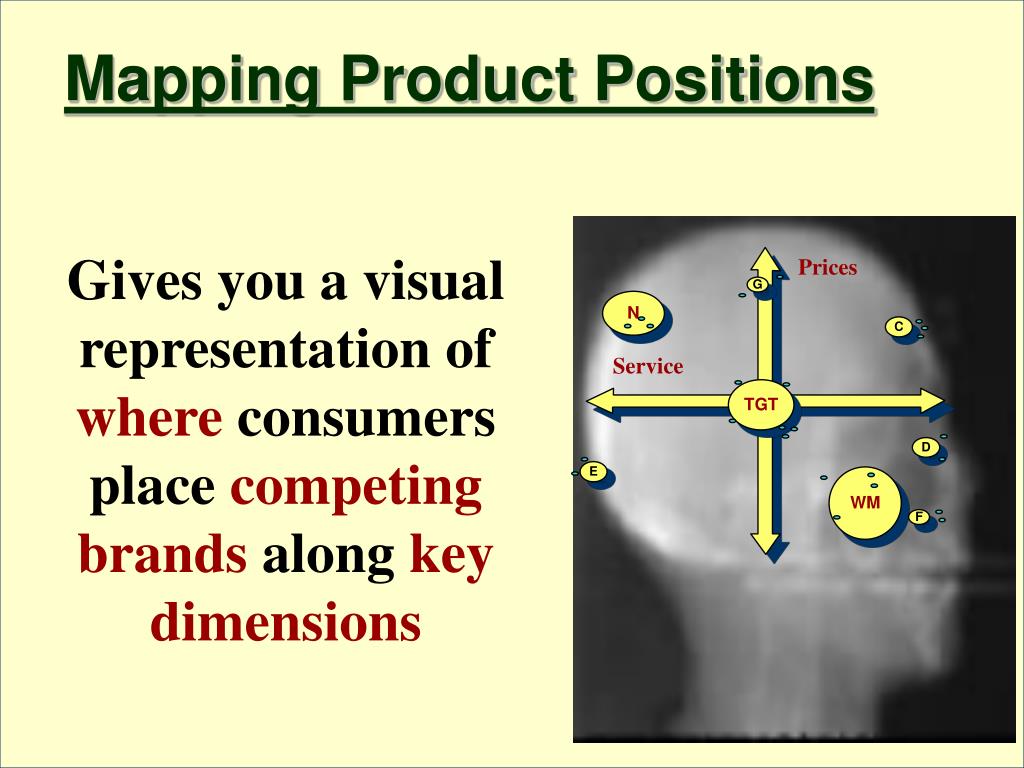 Mapping Product Positions

Gives you a visual representation of where consumers place competing brands along key dimensions

Prices

G

N

C

Service

TGT

D

E

WM

F